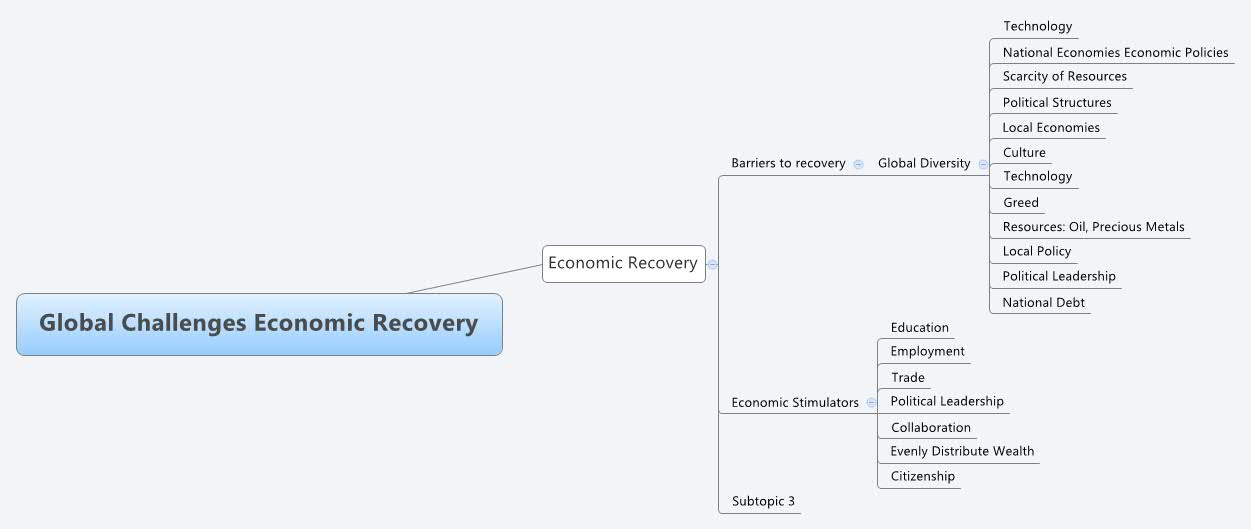 Global Challenges Economic Recovery

Economic Recovery

Barriers to recovery

Global Diversity

Technology

National Economies Economic Policies

Scarcity of Resources

Political Structures

Local Economies

Culture

Technology

Greed

Resources: Oil, Precious Metals

Local Policy

Political Leadership

National Debt

Economic Stimulators

Education

Employment

Trade

Political Leadership

Collaboration

Evenly Distribute Wealth

Citizenship

Subtopic 3